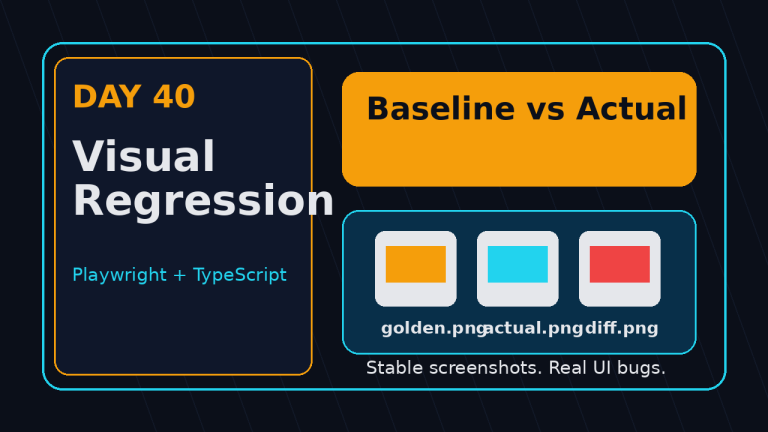 DAY 40

Visual Regression

Playwright + TypeScript

Baseline vs Actual

golden.png actual.png diff.png

Stable screenshots. Real UI bugs.